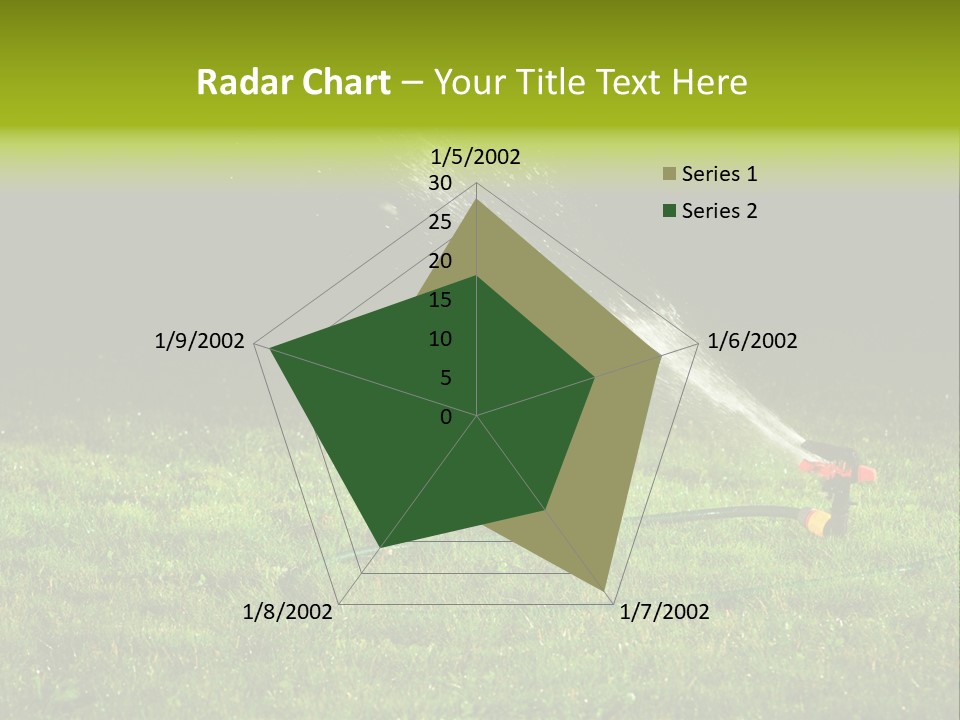 Radar Chart – Your Title Text Here

1/5/2002
30
25
20
15
10
5
0
1/6/2002
1/7/2002
1/8/2002
1/9/2002

Series 1
Series 2